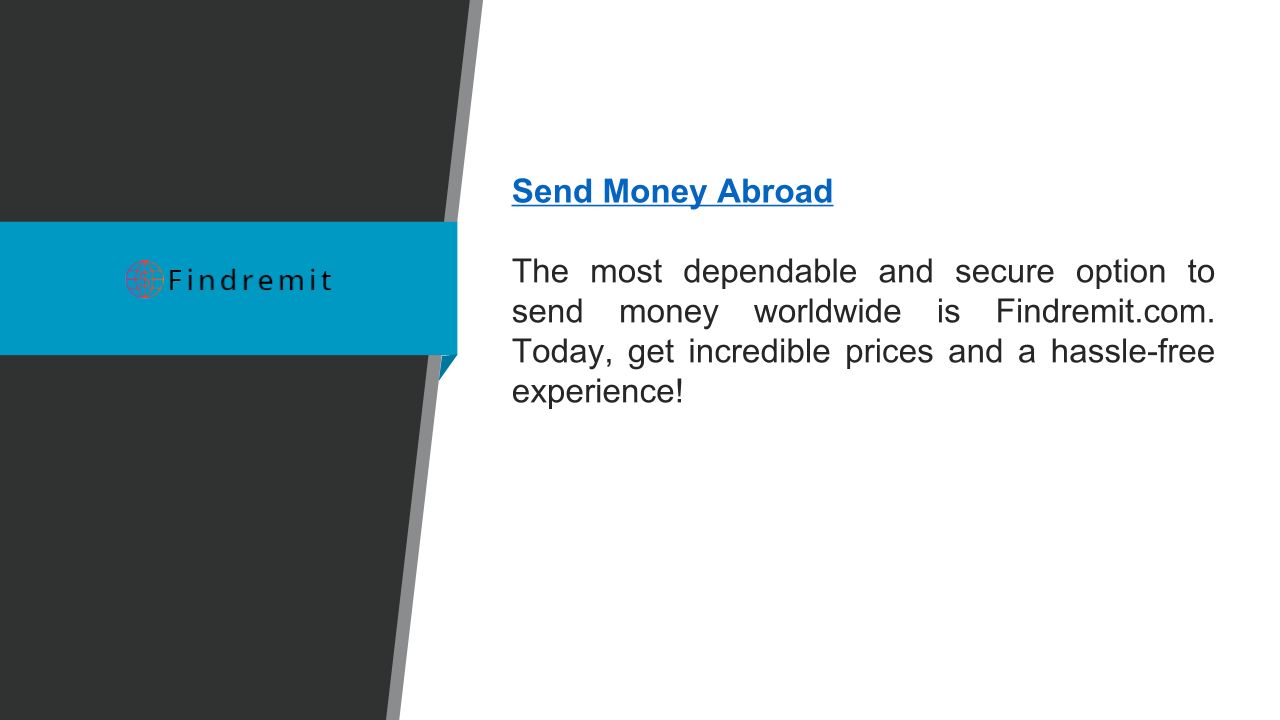 Findremit

Send Money Abroad

The most dependable and secure option to send money worldwide is Findremit.com. Today, get incredible prices and a hassle-free experience!